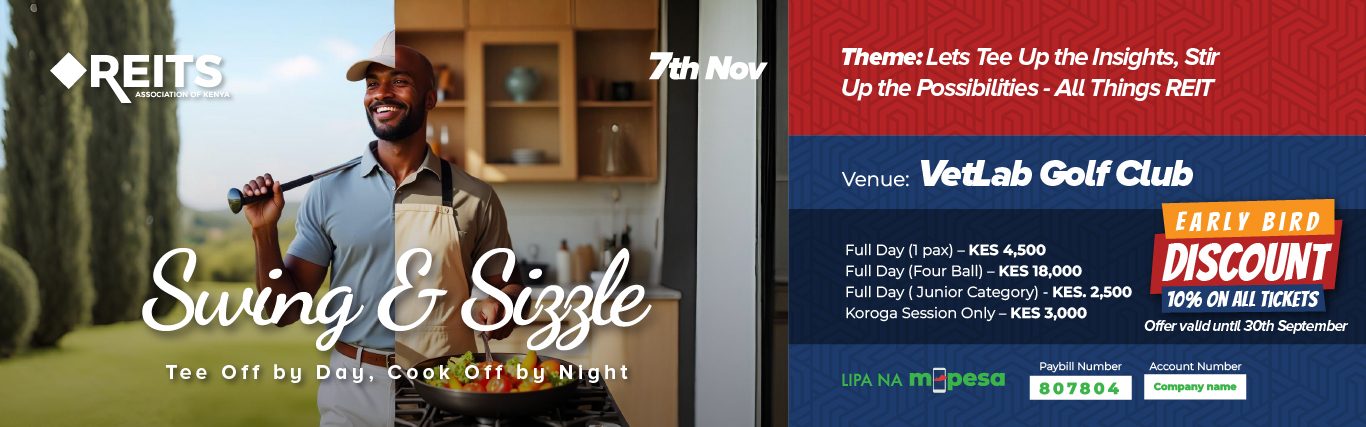 REITS
ASSOCIATION OF KENYA

7th Nov

Swing & Sizzle

Tee Off by Day, Cook Off by Night

Theme: Lets Tee Up the Insights, Stir Up the Possibilities - All Things REIT

Venue: VetLab Golf Club

Full Day (1 pax) – KES 4,500
Full Day (Four Ball) – KES 18,000
Full Day ( Junior Category) - KES. 2,500
Koroga Session Only – KES 3,000

EARLY BIRD
DISCOUNT
10% ON ALL TICKETS
Offer valid until 30th September

LIPA NA mpesa

Paybill Number
807804

Account Number
Company name